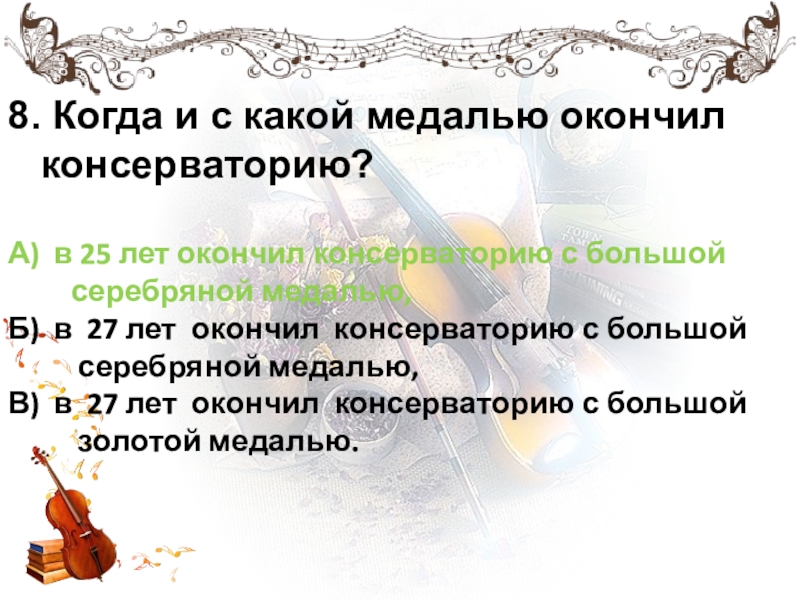 8. Когда и с какой медалью окончил консерваторию?

А) в 25 лет окончил консерваторию с большой серебряной медалью,

Б) в 27 лет окончил консерваторию с большой серебряной медалью,

В) в 27 лет окончил консерваторию с большой золотой медалью.